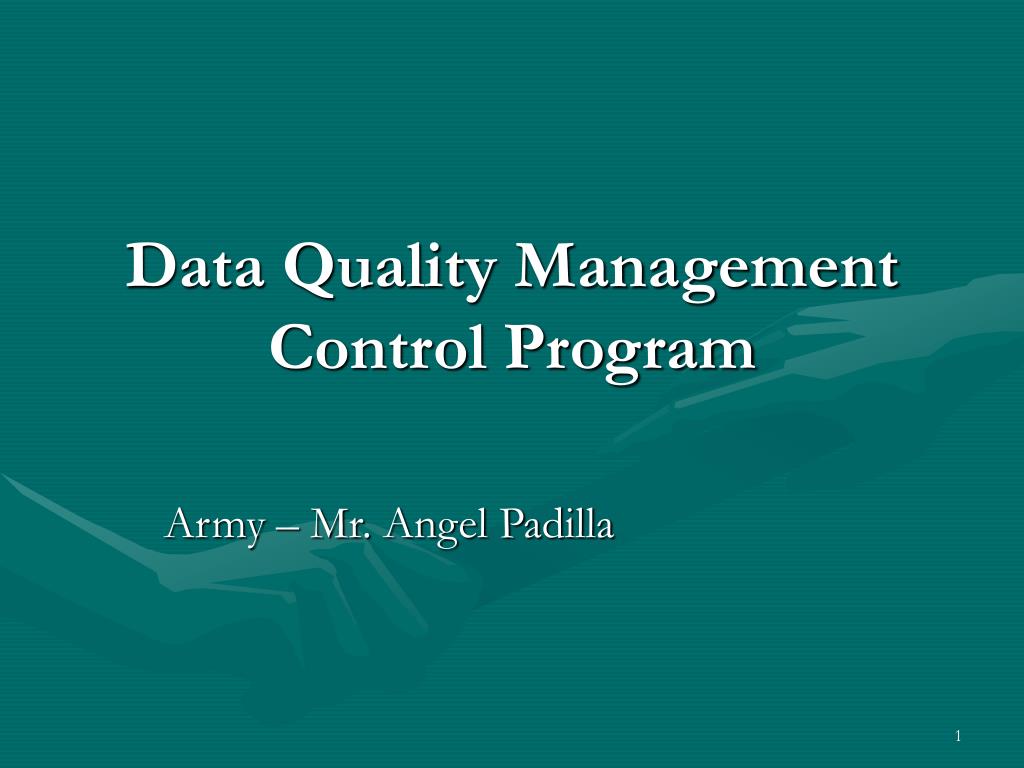 Data Quality Management Control Program

Army – Mr. Angel Padilla

1